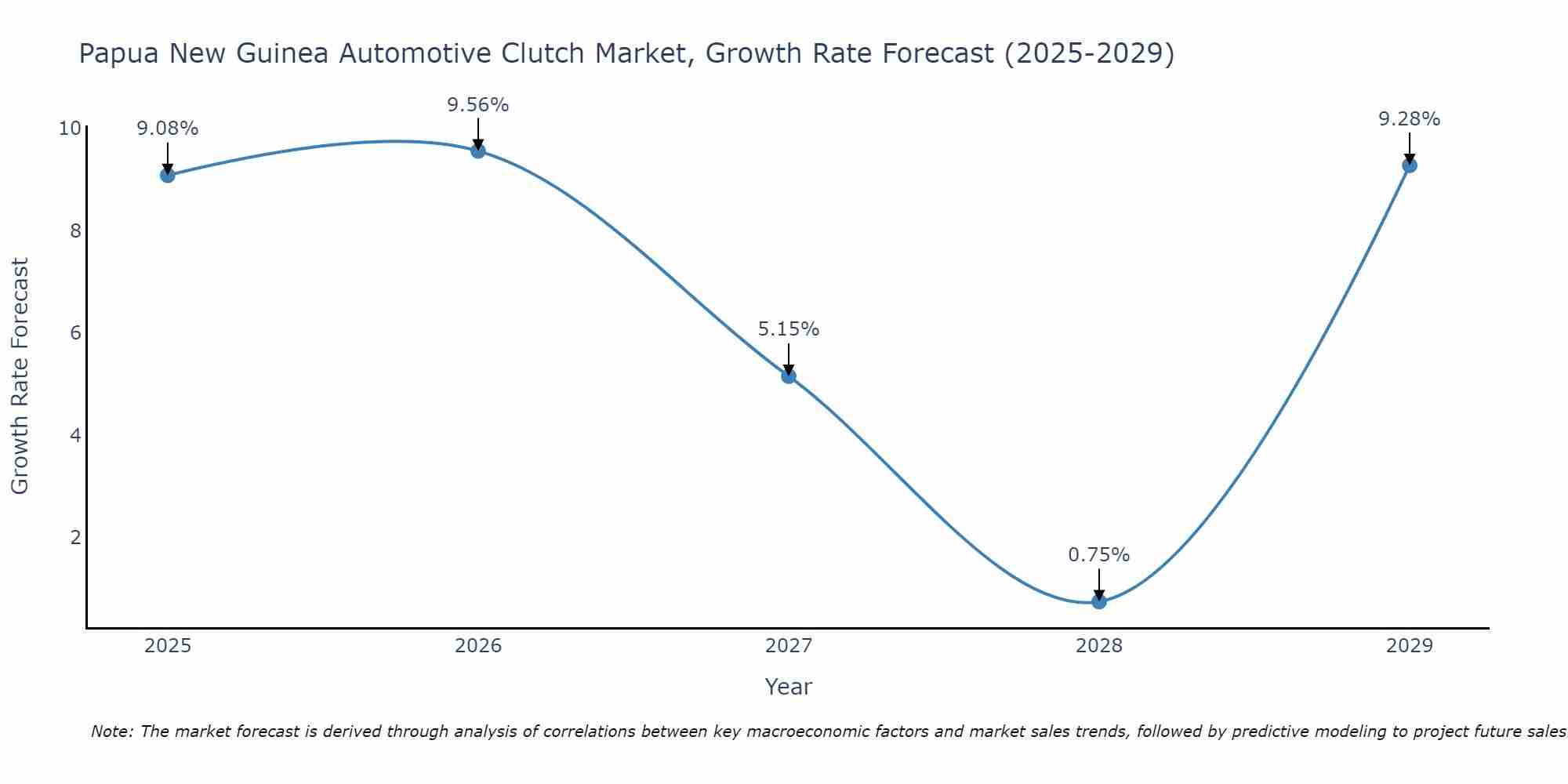 Papua New Guinea Automotive Clutch Market, Growth Rate Forecast (2025-2029)

Growth Rate Forecast

10
8
6
4
2

9.08%
9.56%
5.15%
0.75%
9.28%

2025
2026
2027
2028
2029

Year

Note: The market forecast is derived through analysis of correlations between key macroeconomic factors and market sales trends, followed by predictive modeling to project future sales